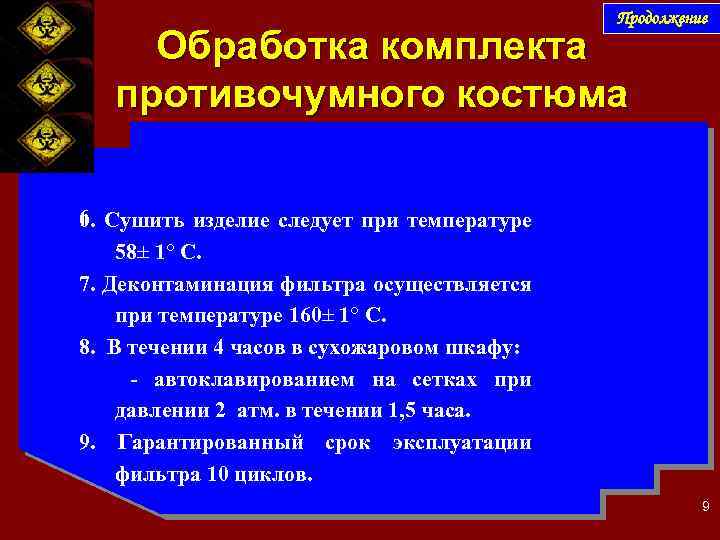 Продолжение

Обработка комплекта противочумного костюма

6. Сушить изделие следует при температуре 58± 1° С.

7. Деконтаминация фильтра осуществляется при температуре 160± 1° С.

8. В течении 4 часов в сухожаровом шкафу:
- автоклавированием на сетках при давлении 2 атм. в течении 1,5 часа.

9. Гарантированный срок эксплуатации фильтра 10 циклов.

9